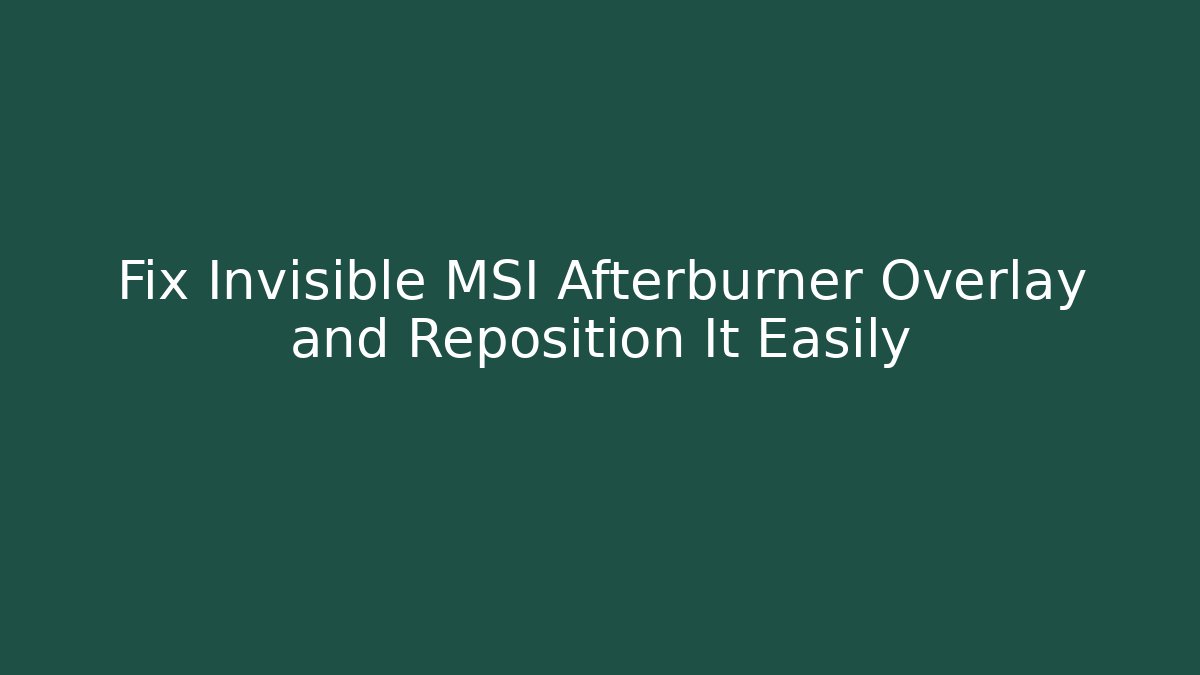 Fix Invisible MSI Afterburner Overlay and Reposition It Easily